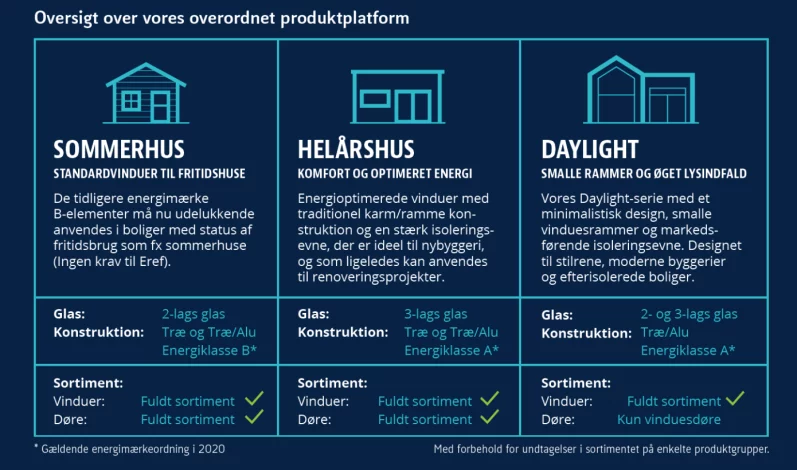 Oversigt over vores overordnet produktplatform

SOMMERHUS
STANDARDVINDUER TIL FRITIDSHUSE

De tidligere energimærke B-elementer må nu udelukkende anvendes i boliger med status af fritidsbrug som fx sommerhuse (Ingen krav til Eref).

Glas: 2-lags glas
Konstruktion: Træ og Træ/Alu
Energiklasse B*

Sortiment:
Vinduer: Fuldt sortiment ✓
Døre: Fuldt sortiment ✓

HELÅRSHUS
KOMFORT OG OPTIMERET ENERGI

Energioptimerede vinduer med traditionel karm/ramme konstruktion og en stærk isoleringsevne, der er ideel til nybyggeri, og som ligeledes kan anvendes til renoveringsprojekter.

Glas: 3-lags glas
Konstruktion: Træ og Træ/Alu
Energiklasse A*

Sortiment:
Vinduer: Fuldt sortiment ✓
Døre: Fuldt sortiment ✓

DAYLIGHT
SMALLE RAMMER OG ØGET LYSINDFALD

Vores Daylight-serie med et minimalistisk design, smalle vinduesrammer og markedsførende isoleringsevne. Designet til stilrene, moderne byggerier og efterisolerede boliger.

Glas: 2- og 3-lags glas
Konstruktion: Træ/Alu
Energiklasse A*

Sortiment:
Vinduer: Fuldt sortiment ✓
Døre: Kun vinduesdøre

* Gældende energimærkeordning i 2020

Med forbehold for undtagelser i sortimentet på enkelte produktgrupper.